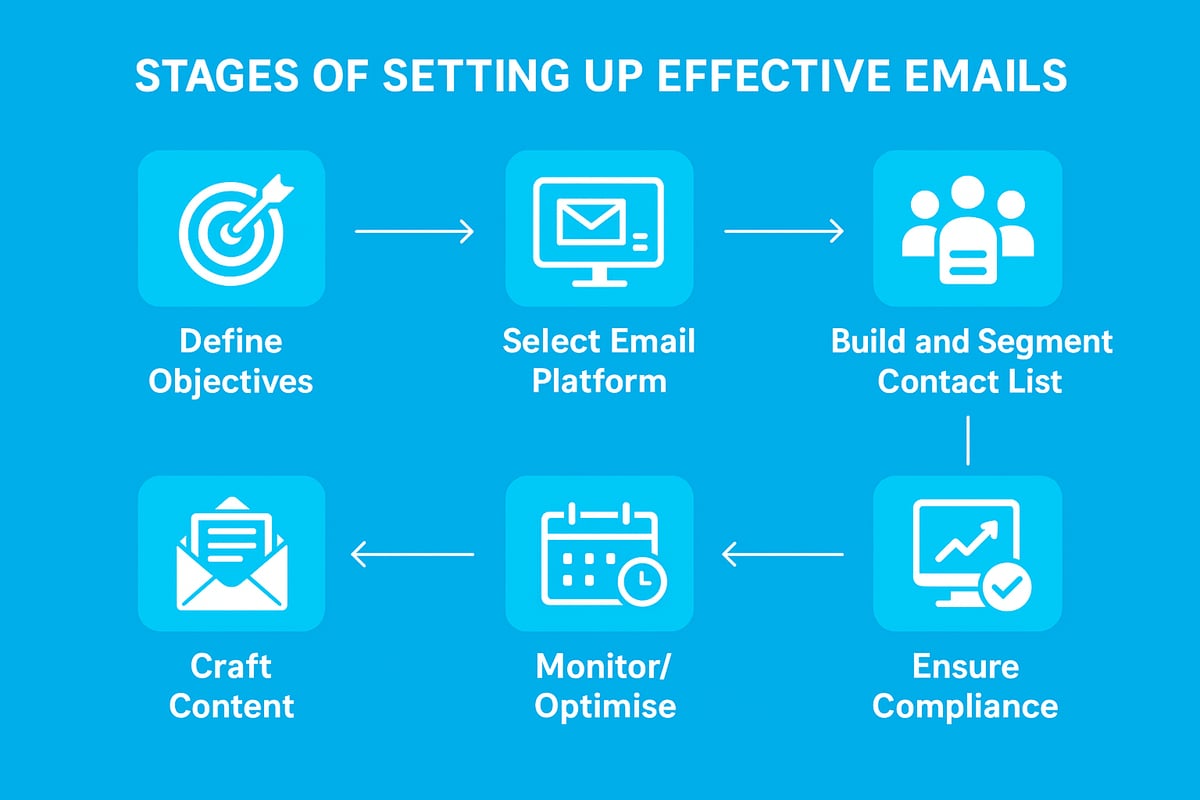 STAGES OF SETTING UP EFFECTIVE EMAILS

Define Objectives

Select Email Platform

Build and Segment Contact List

Ensure Compliance

Monitor/ Optimise

Craft Content